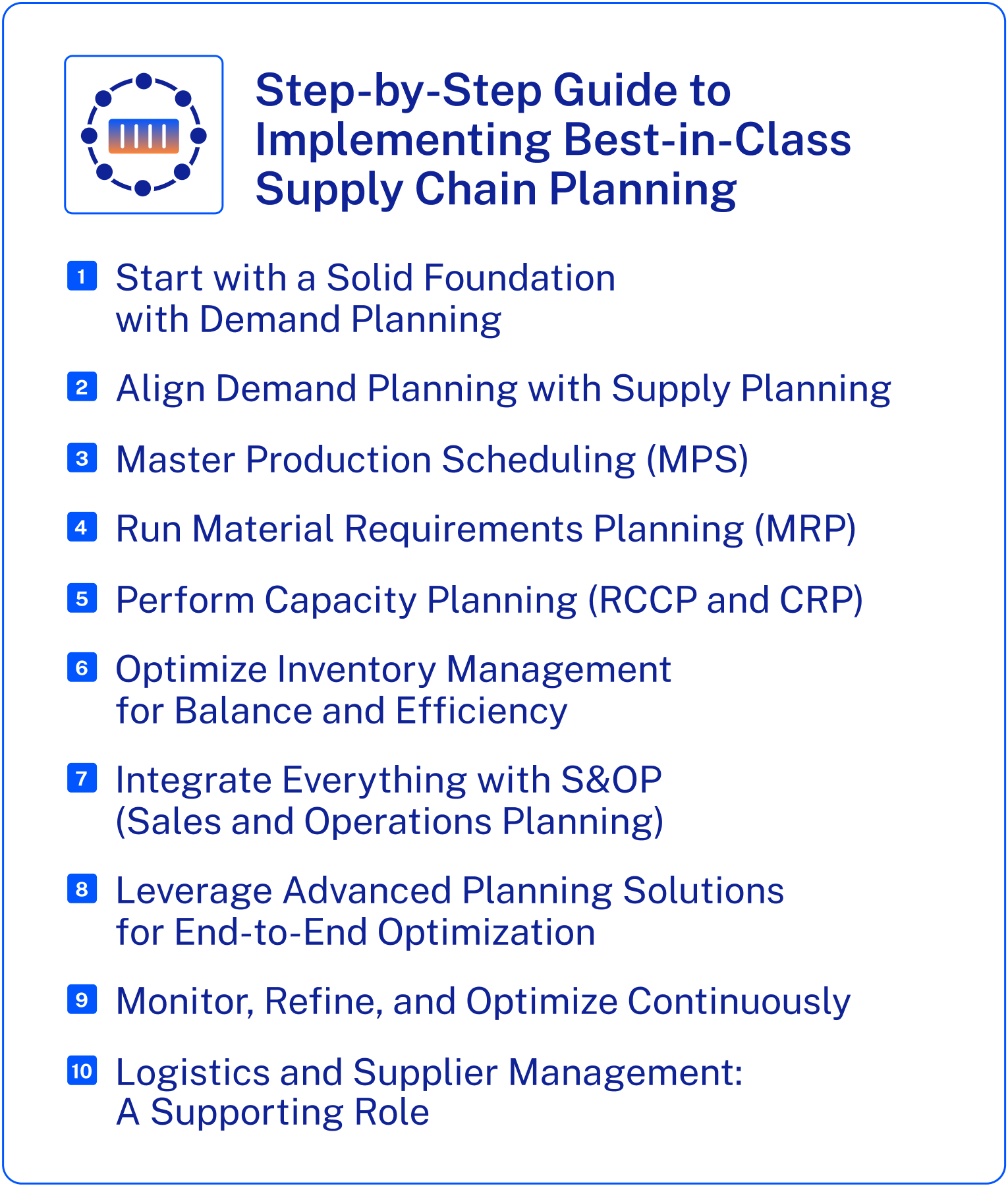 Step-by-Step Guide to Implementing Best-in-Class Supply Chain Planning

1 Start with a Solid Foundation with Demand Planning

2 Align Demand Planning with Supply Planning

3 Master Production Scheduling (MPS)

4 Run Material Requirements Planning (MRP)

5 Perform Capacity Planning (RCCP and CRP)

6 Optimize Inventory Management for Balance and Efficiency

7 Integrate Everything with S&OP (Sales and Operations Planning)

8 Leverage Advanced Planning Solutions for End-to-End Optimization

9 Monitor, Refine, and Optimize Continuously

10 Logistics and Supplier Management: A Supporting Role